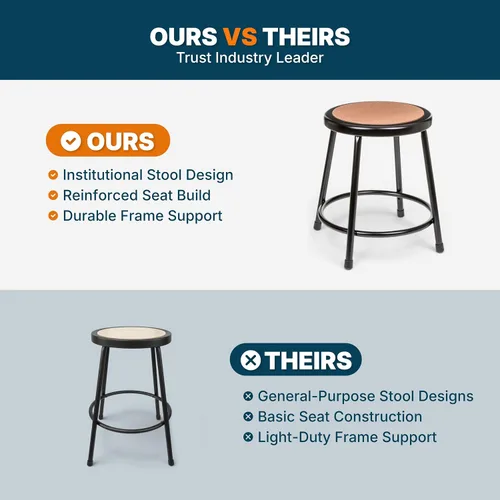 OURS VS THEIRS
Trust Industry Leader

OURS
Institutional Stool Design
Reinforced Seat Build
Durable Frame Support

THEIRS
General-Purpose Stool Designs
Basic Seat Construction
Light-Duty Frame Support